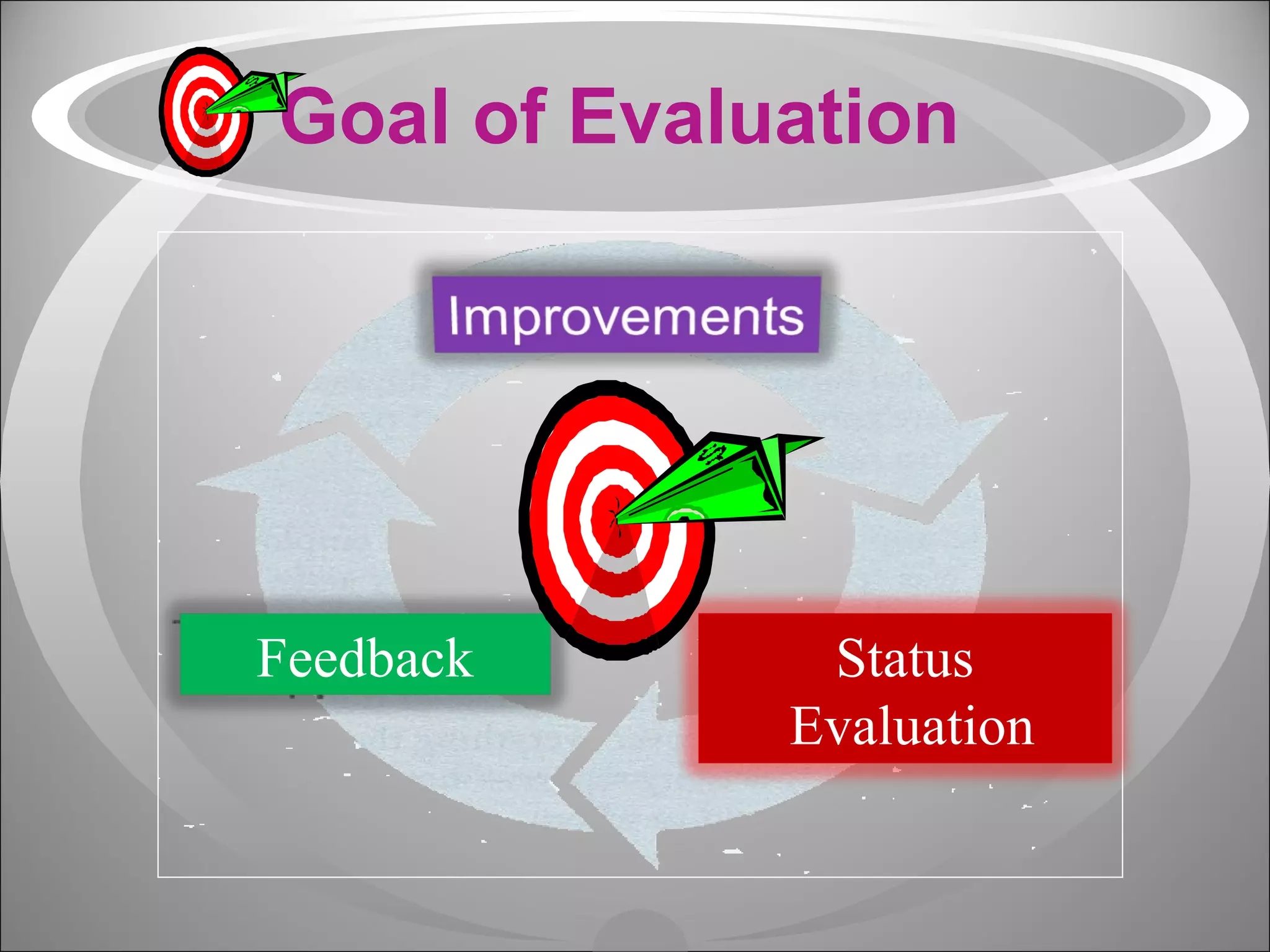 Goal of Evaluation

Improvements

Feedback

Status Evaluation